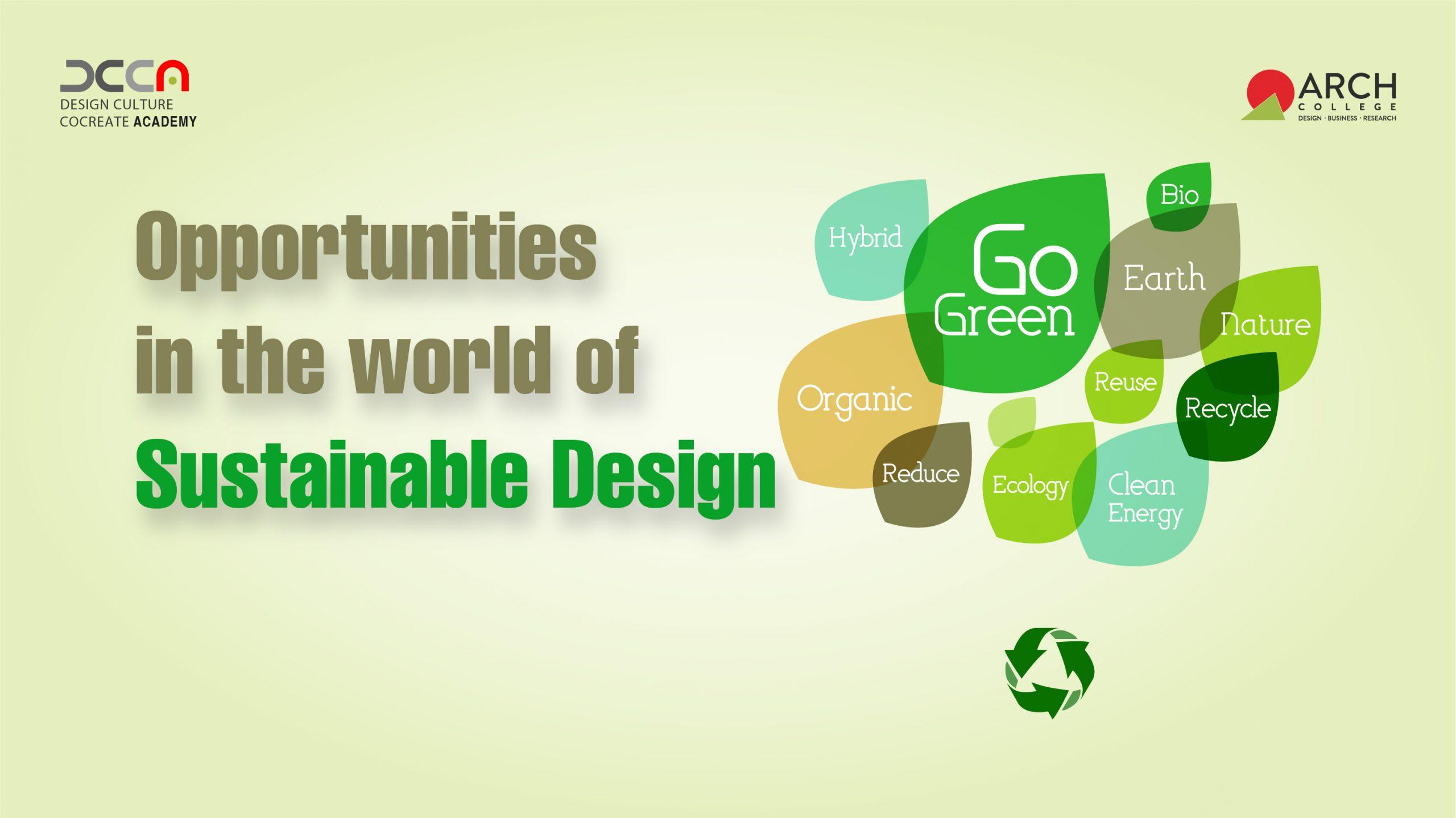 DCCA
DESIGN CULTURE
COCREATE ACADEMY

ARCH
COLLEGE
DESIGN · BUSINESS · RESEARCH

Opportunities in the world of Sustainable Design

Hybrid
Go Green
Bio
Earth
Nature
Organic
Reuse
Recycle
Reduce
Ecology
Clean Energy